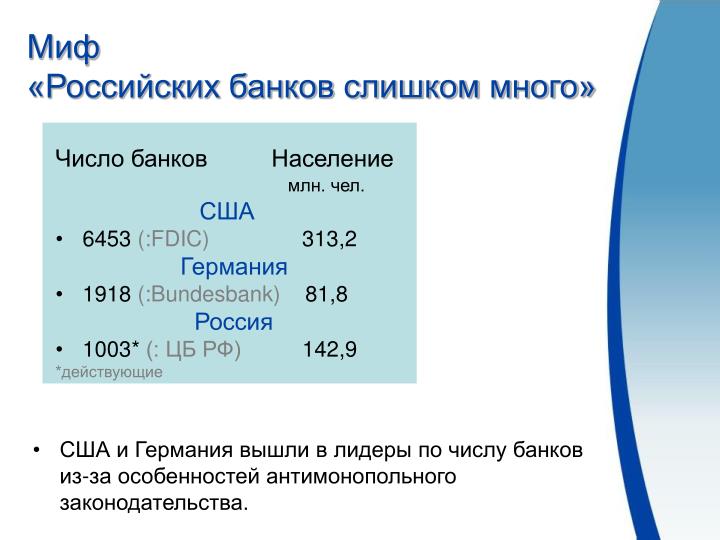 Миф
«Российских банков слишком много»

Число банков Население
млн. чел.

США

• 6453 (:FDIC) 313,2

Германия

• 1918 (:Bundesbank) 81,8

Россия

• 1003* (: ЦБ РФ) 142,9

*действующие

• США и Германия вышли в лидеры по числу банков из-за особенностей антимонопольного законодательства.